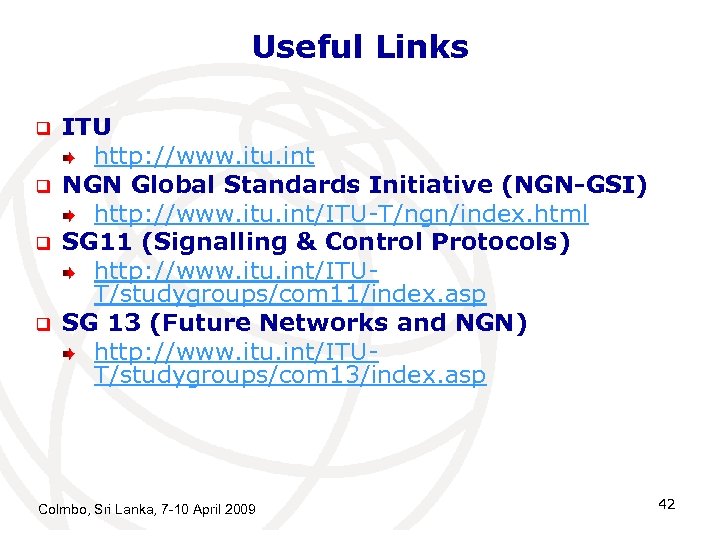 Useful Links

ITU

http://www.itu.int

NGN Global Standards Initiative (NGN-GSI)

http://www.itu.int/ITU-T/ngn/index.html

SG11 (Signalling & Control Protocols)

http://www.itu.int/ITU-T/studygroups/com11/index.asp

SG 13 (Future Networks and NGN)

http://www.itu.int/ITU-T/studygroups/com13/index.asp

Colmbo, Sri Lanka, 7-10 April 2009

42